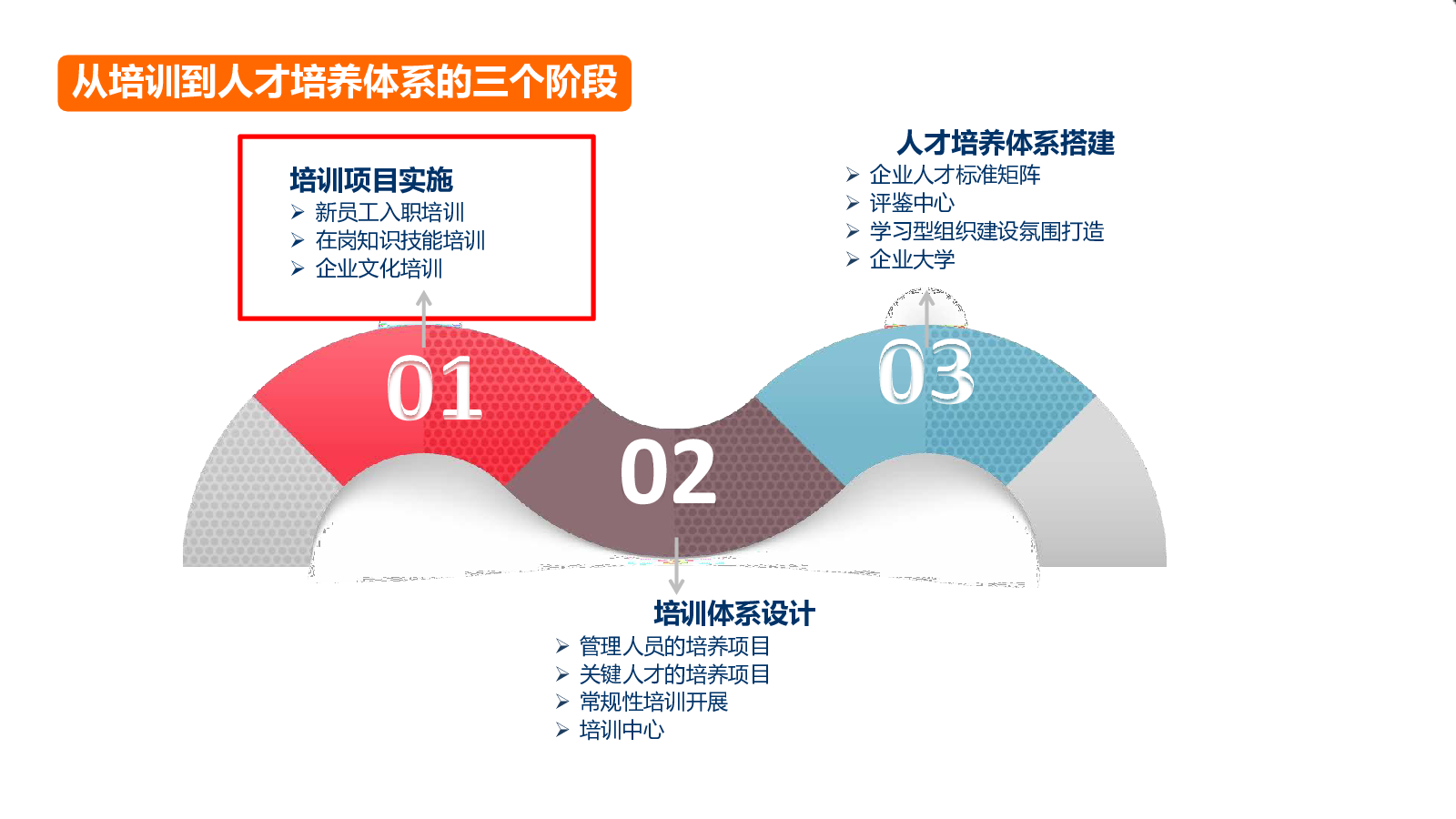 从培训到人才培养体系的三个阶段

培训项目实施
➢ 新员工入职培训
➢ 在岗知识技能培训
➢ 企业文化培训

人才培养体系搭建
➢ 企业人才标准矩阵
➢ 评鉴中心
➢ 学习型组织建设氛围打造
➢ 企业大学

01

02

03

培训体系设计
➢ 管理人员的培养项目
➢ 关键人才的培养项目
➢ 常规性培训开展
➢ 培训中心